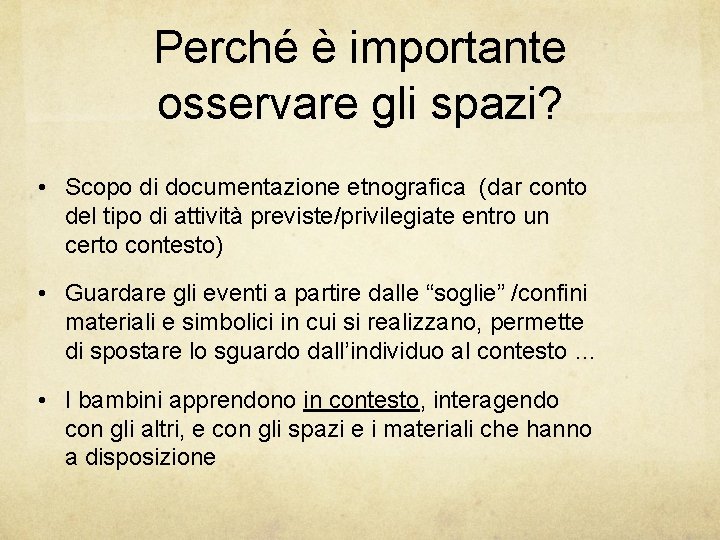 Perché è importante osservare gli spazi?

• Scopo di documentazione etnografica (dar conto del tipo di attività previste/privilegiate entro un certo contesto)

• Guardare gli eventi a partire dalle “soglie” /confini materiali e simbolici in cui si realizzano, permette di spostare lo sguardo dall’individuo al contesto …

• I bambini apprendono in contesto, interagendo con gli altri, e con gli spazi e i materiali che hanno a disposizione